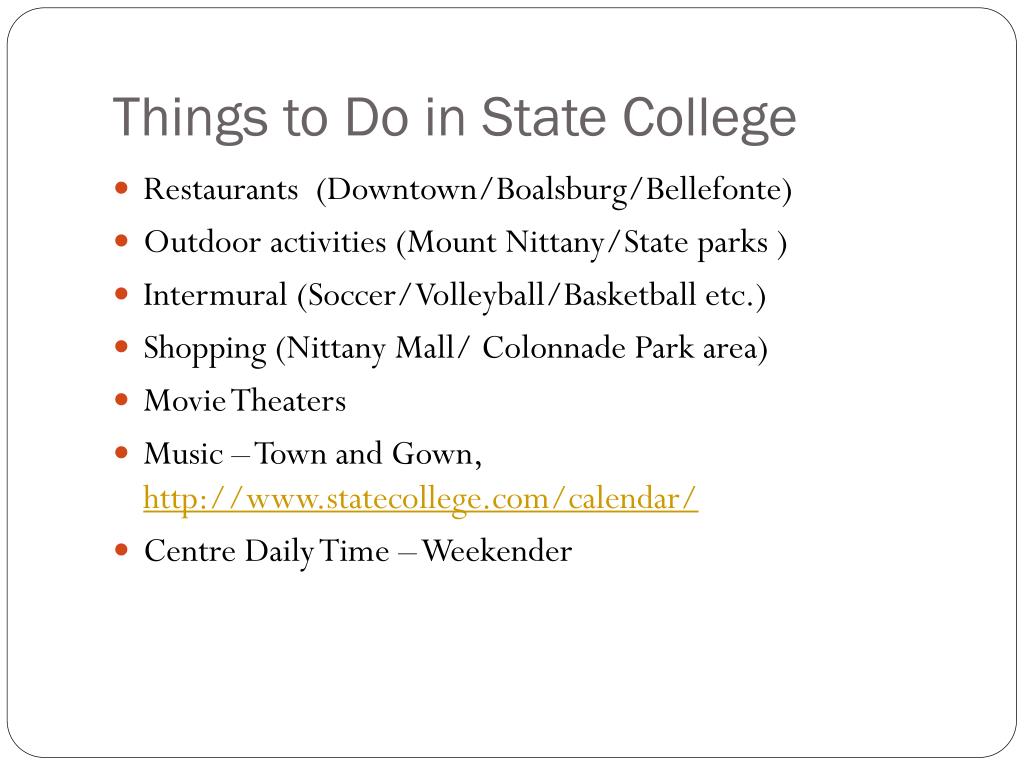 Things to Do in State College

- Restaurants (Downtown/Boalsburg/Bellefonte)
- Outdoor activities (Mount Nittany/State parks )
- Intermural (Soccer/Volleyball/Basketball etc.)
- Shopping (Nittany Mall/ Colonnade Park area)
- Movie Theaters
- Music – Town and Gown, http://www.statecollege.com/calendar/
- Centre Daily Time – Weekender